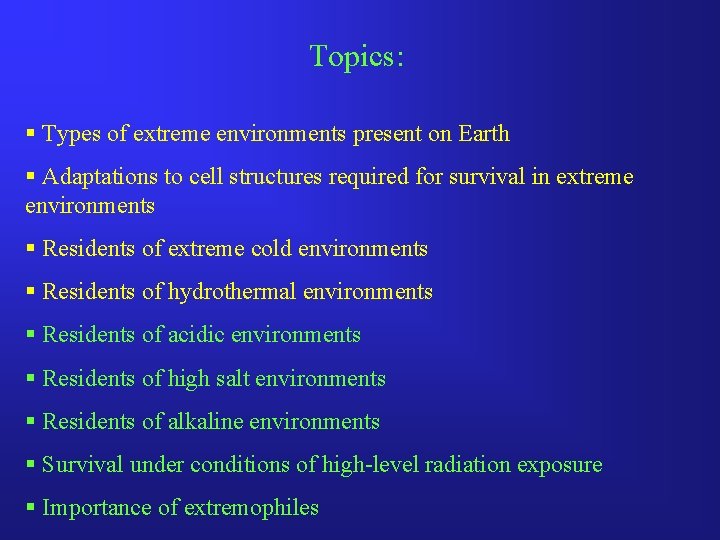 Topics:

▪ Types of extreme environments present on Earth

▪ Adaptations to cell structures required for survival in extreme environments

▪ Residents of extreme cold environments

▪ Residents of hydrothermal environments

▪ Residents of acidic environments

▪ Residents of high salt environments

▪ Residents of alkaline environments

▪ Survival under conditions of high-level radiation exposure

▪ Importance of extremophiles